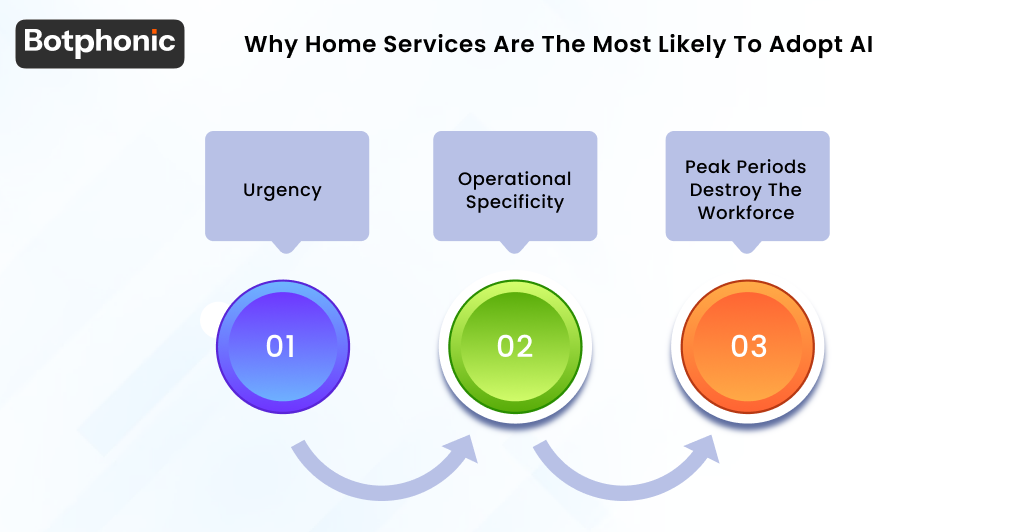 Botphonic

Why Home Services Are The Most Likely To Adopt AI

Urgency

Operational Specificity

Peak Periods Destroy The Workforce

01

02

03